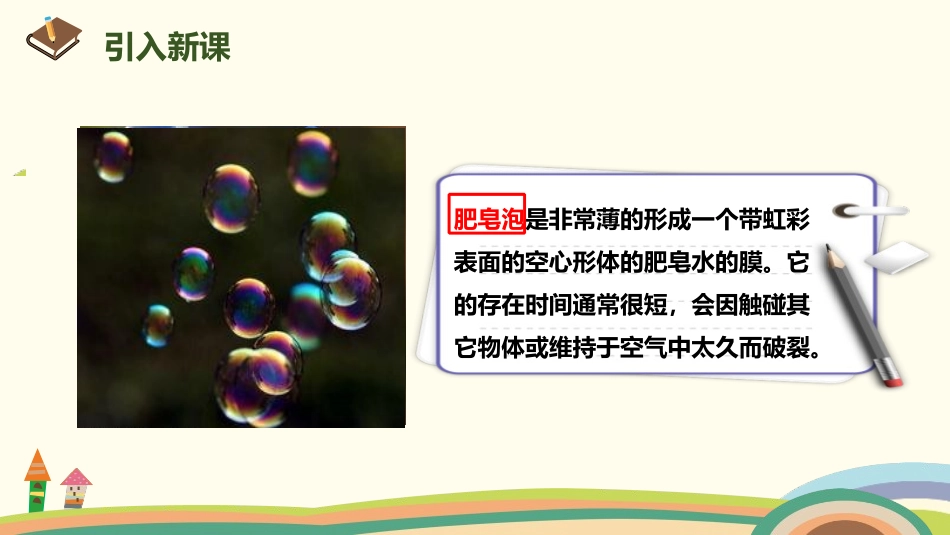 引入新课

肥皂泡是非常薄的形成一个带虹彩表面的空心形体的肥皂水的膜。它的存在时间通常很短，会因触碰其它物体或维持于空气中太久而破裂。